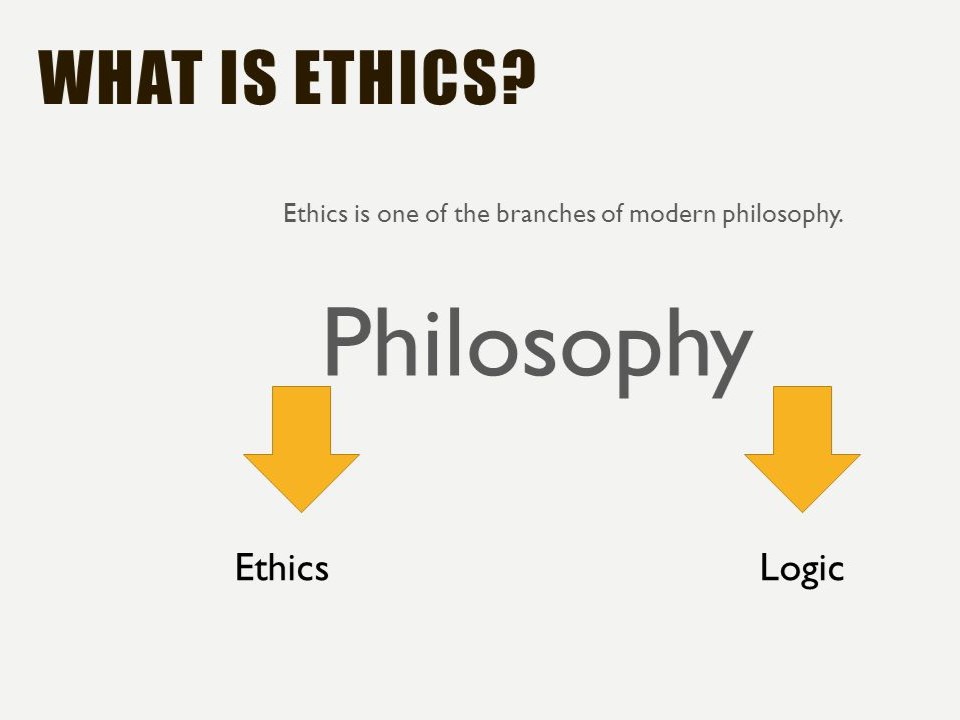 WHAT IS ETHICS?

Ethics is one of the branches of modern philosophy.

Philosophy

Ethics

Logic